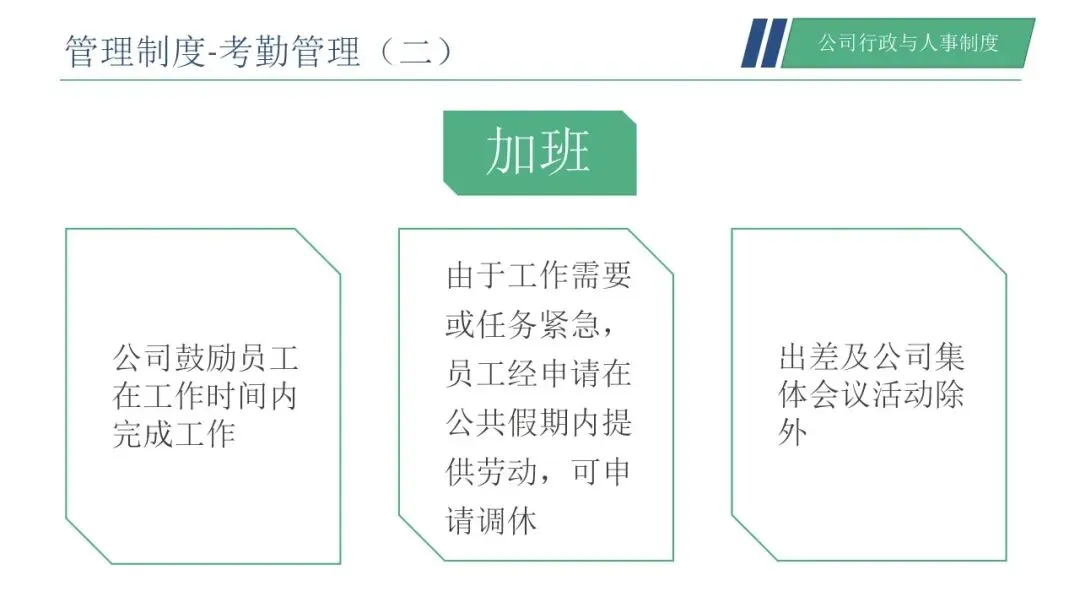 管理制度-考勤管理（二）

公司行政与人事制度

加班

公司鼓励员工在工作时间内完成工作

由于工作需要或任务紧急，员工经申请在公共假期内提供劳动，可申请调休

出差及公司集体会议活动除外